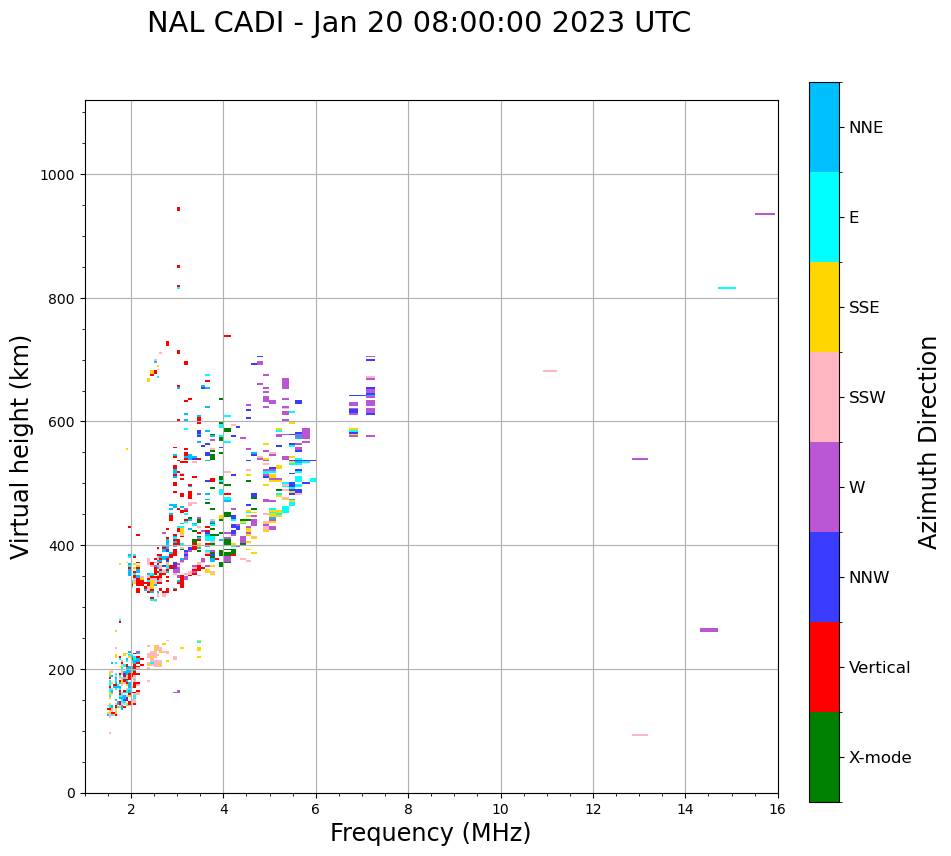 NAL CADI - Jan 20 08:00:00 2023 UTC

Virtual height (km)

1000
800
600
400
200
0

2
4
6
8
10
12
14
16

Frequency (MHz)

NNE
E
SSE
SSW
W
NNW
Vertical
X-mode

Azimuth Direction